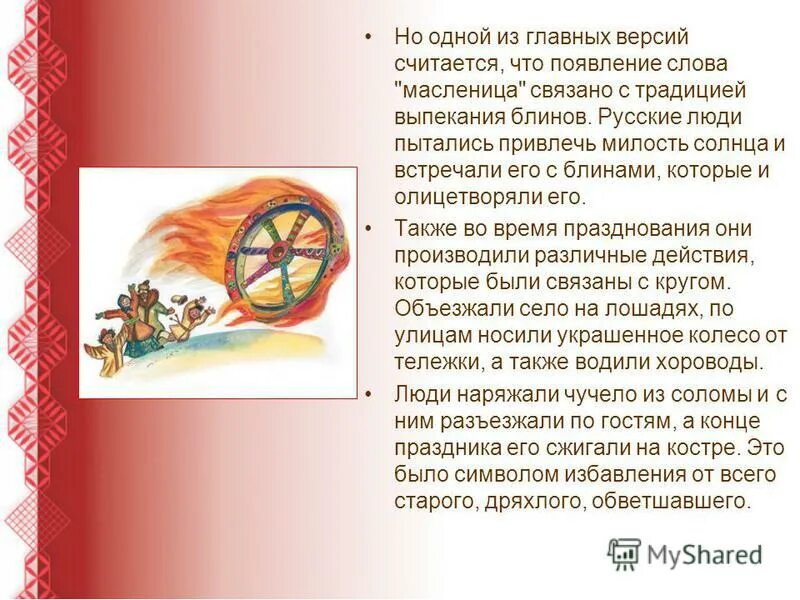 • Но одной из главных версий считается, что появление слова "масленица" связано с традицией выпекания блинов. Русские люди пытались привлечь милость солнца и встречали его с блинами, которые и олицетворяли его.

• Также во время празднования они производили различные действия, которые были связаны с кругом. Объезжали село на лошадях, по улицам носили украшенное колесо от тележки, а также водили хороводы.

• Люди наряжали чучело из соломы и с ним разъезжали по гостям, а конце праздника его сжигали на костре. Это было символом избавления от всего старого, дряхлого, обветшавшего.

MyShared